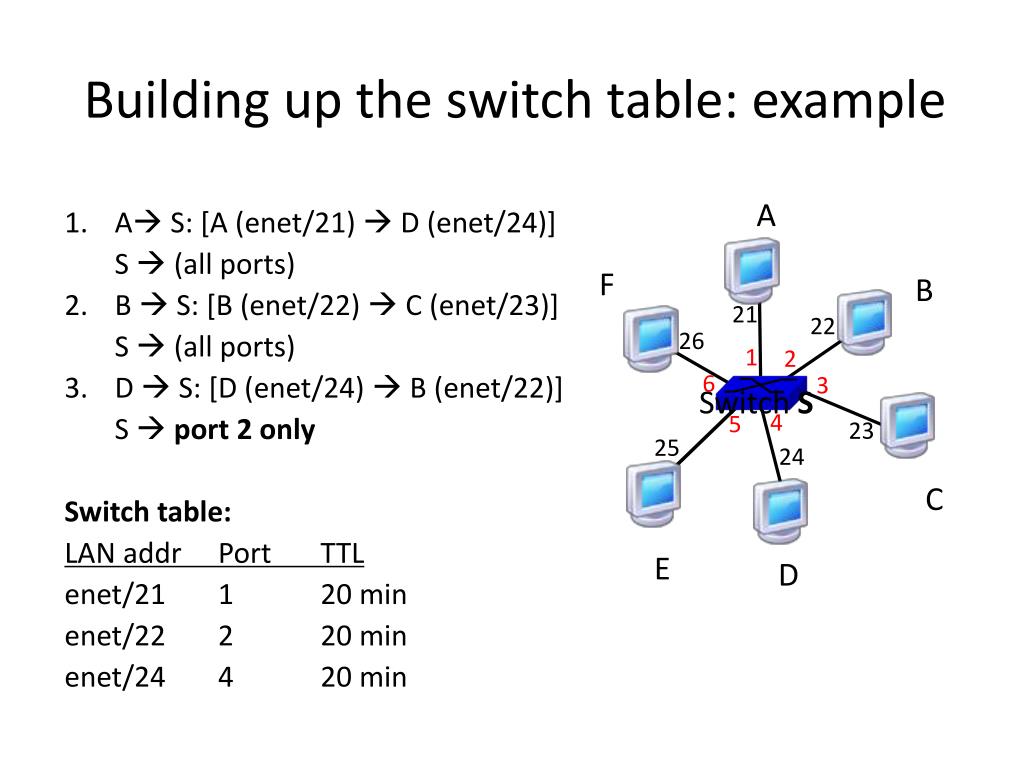 Building up the switch table: example

1. A→ S: [A (enet/21) → D (enet/24)]
S → (all ports)
2. B → S: [B (enet/22) → C (enet/23)]
S → (all ports)
3. D → S: [D (enet/24) → B (enet/22)]
S → **port 2 only**

**Switch table:**

| LAN addr | Port | TTL |
|---|---|---|
| enet/21 | 1 | 20 min |
| enet/22 | 2 | 20 min |
| enet/24 | 4 | 20 min |

A
F
B
21
22
26
1
2
6
3
Switch S
5
4
23
25
24
C
E
D